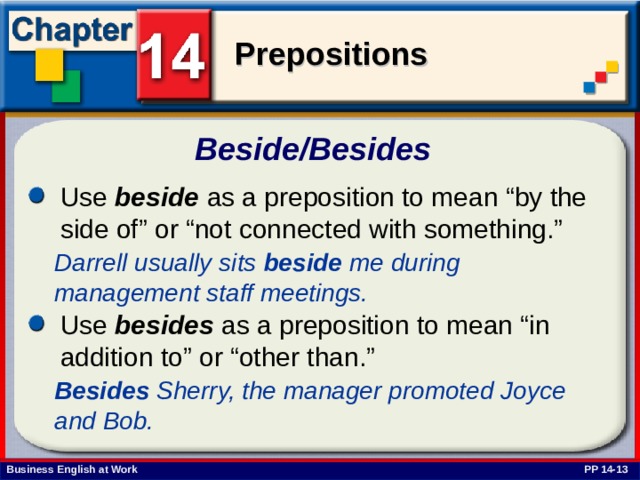 Chapter 14

Prepositions

Beside/Besides

Use beside as a preposition to mean “by the side of” or “not connected with something.”

Darrell usually sits beside me during management staff meetings.

Use besides as a preposition to mean “in addition to” or “other than.”

Besides Sherry, the manager promoted Joyce and Bob.

Business English at Work

PP 14-13